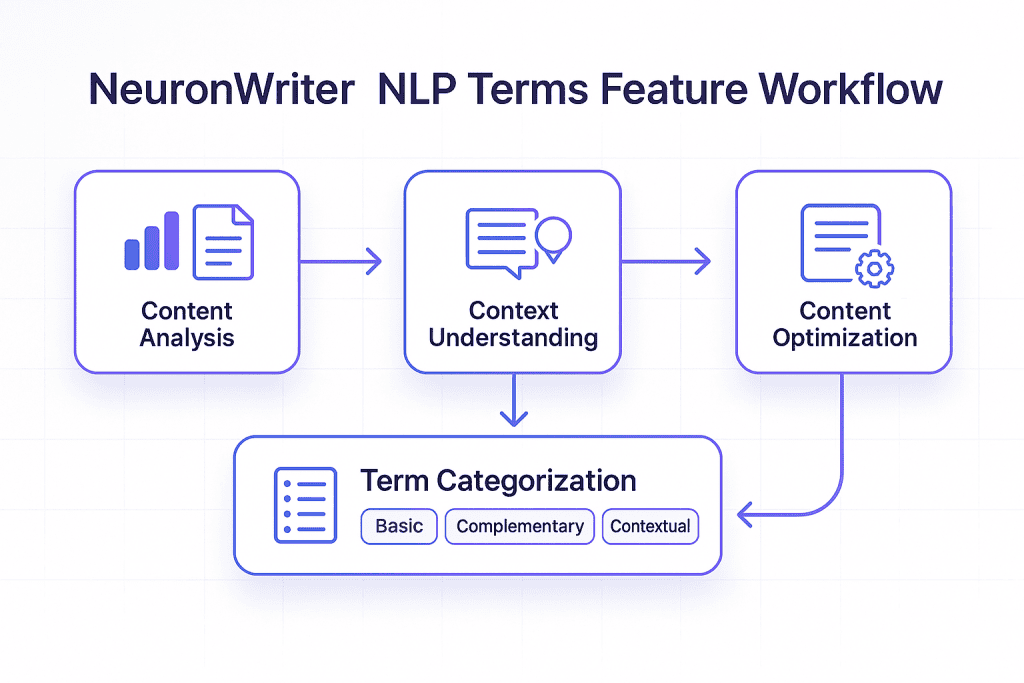 NeuronWriter NLP Terms Feature Workflow

Content Analysis

Context Understanding

Content Optimization

Term Categorization

Basic

Complementary

Contextual